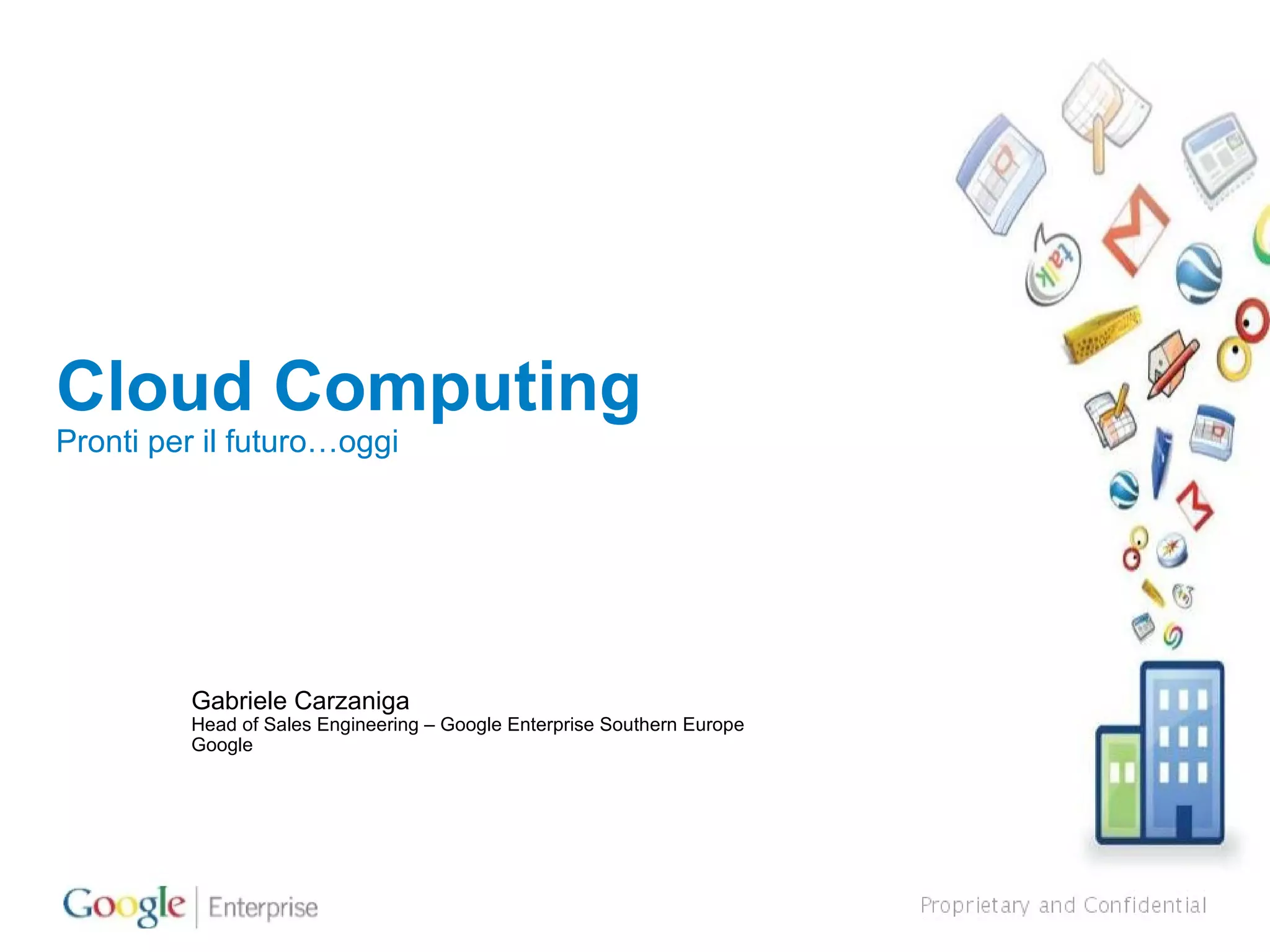 talk

Cloud Computing
Pronti per il futuro…oggi

Gabriele Carzaniga
Head of Sales Engineering – Google Enterprise Southern Europe
Google

Google | Enterprise

Proprietary and Confidential